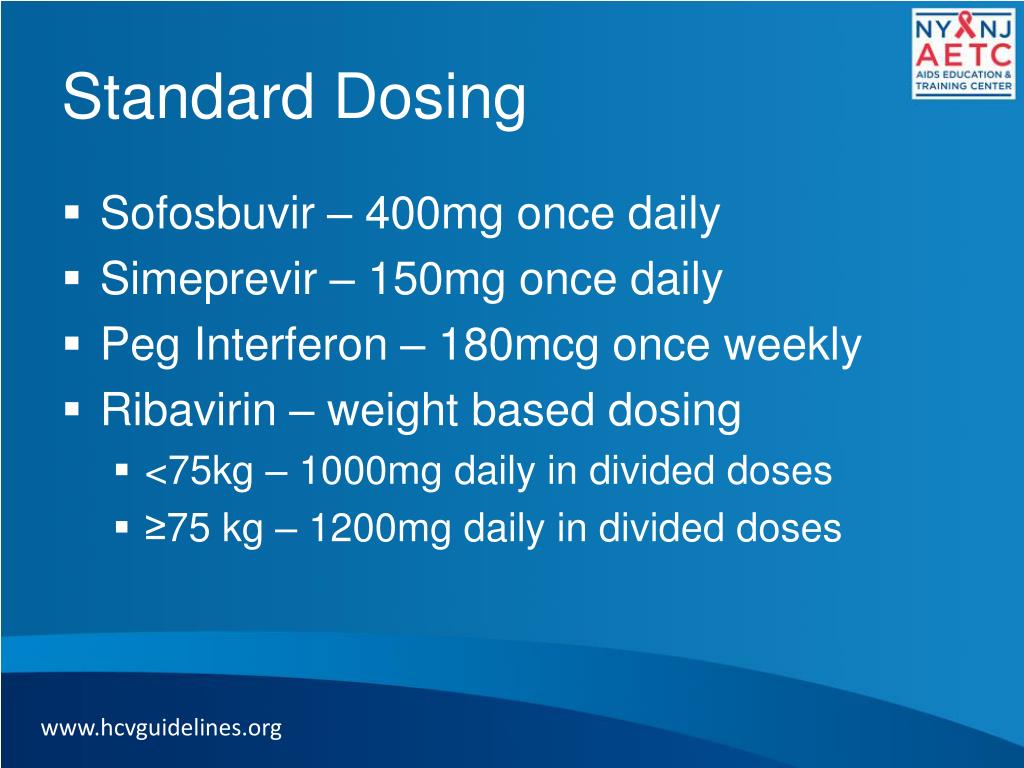 NY NJ
AETC
AIDS EDUCATION & TRAINING CENTER

Standard Dosing

▪ Sofosbuvir – 400mg once daily
▪ Simeprevir – 150mg once daily
▪ Peg Interferon – 180mcg once weekly
▪ Ribavirin – weight based dosing
  ▪ <75kg – 1000mg daily in divided doses
  ▪ ≥75 kg – 1200mg daily in divided doses

www.hcvguidelines.org